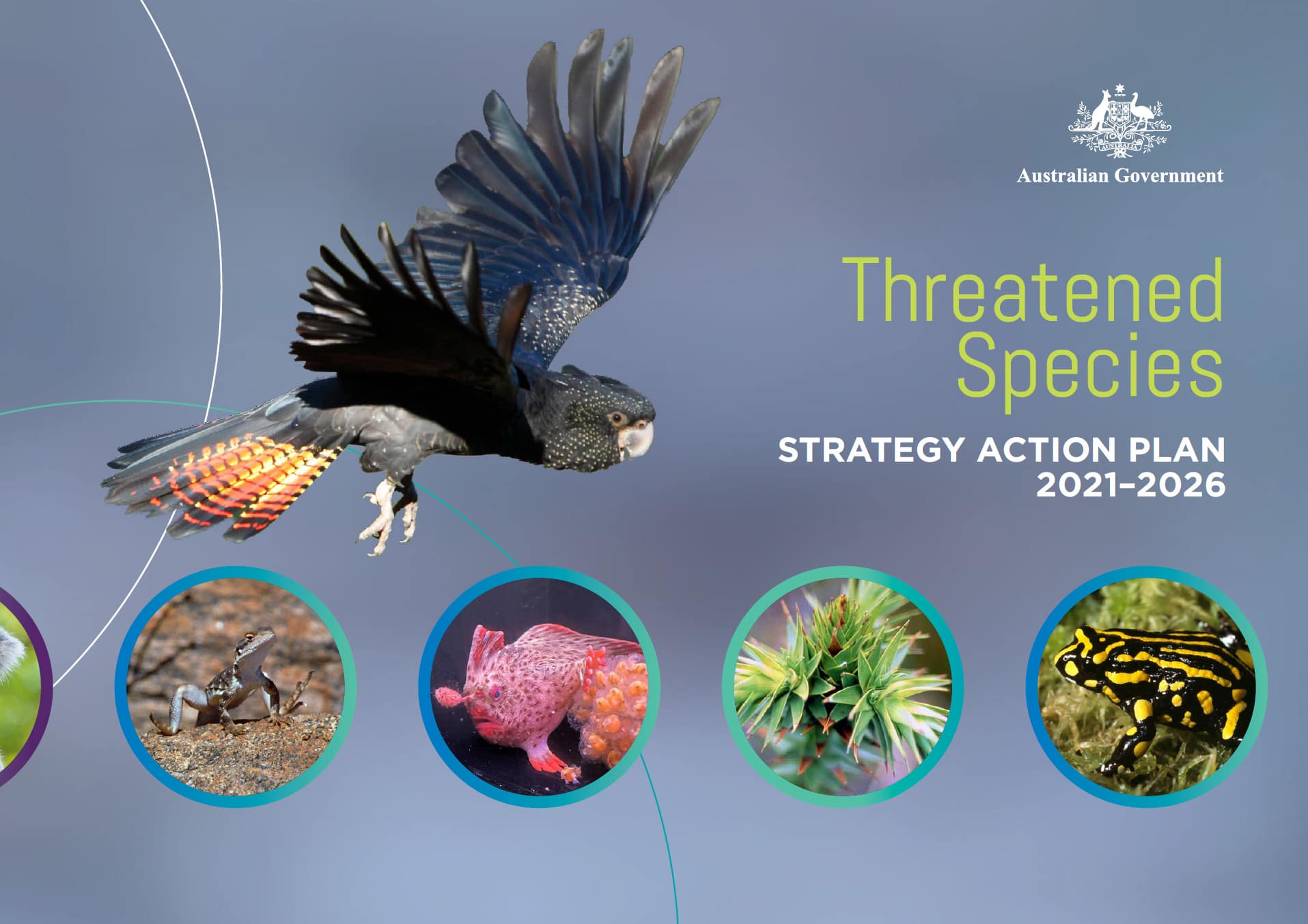 AUSTRALIA

Australian Government

Threatened Species

STRATEGY ACTION PLAN 2021–2026